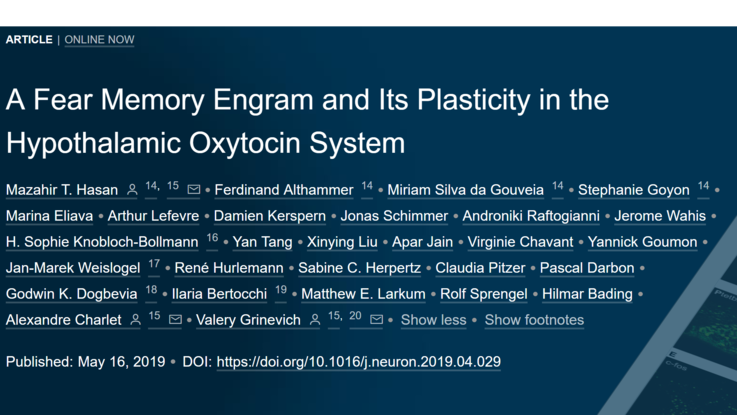 ARTICLE | ONLINE NOW

A Fear Memory Engram and Its Plasticity in the Hypothalamic Oxytocin System

Mazahir T. Hasan 14, 15 • Ferdinand Althammer 14 • Miriam Silva da Gouveia 14 • Stephanie Goyon 14 • Marina Eliava • Arthur Lefevre • Damien Kerspern • Jonas Schimmer • Androniki Raftogianni • Jerome Wahis • H. Sophie Knobloch-Bollmann 16 • Yan Tang • Xinying Liu • Apar Jain • Virginie Chavant • Yannick Goumon • Jan-Marek Weislogel 17 • René Hurlemann • Sabine C. Herpertz • Claudia Pitzer • Pascal Darbon • Godwin K. Dogbevia 18 • Ilaria Bertocchi 19 • Matthew E. Larkum • Rolf Sprengel • Hilmar Bading • Alexandre Charlet 15 • Valery Grinevich 15, 20 • Show less • Show footnotes

Published: May 16, 2019 • DOI: https://doi.org/10.1016/j.neuron.2019.04.029